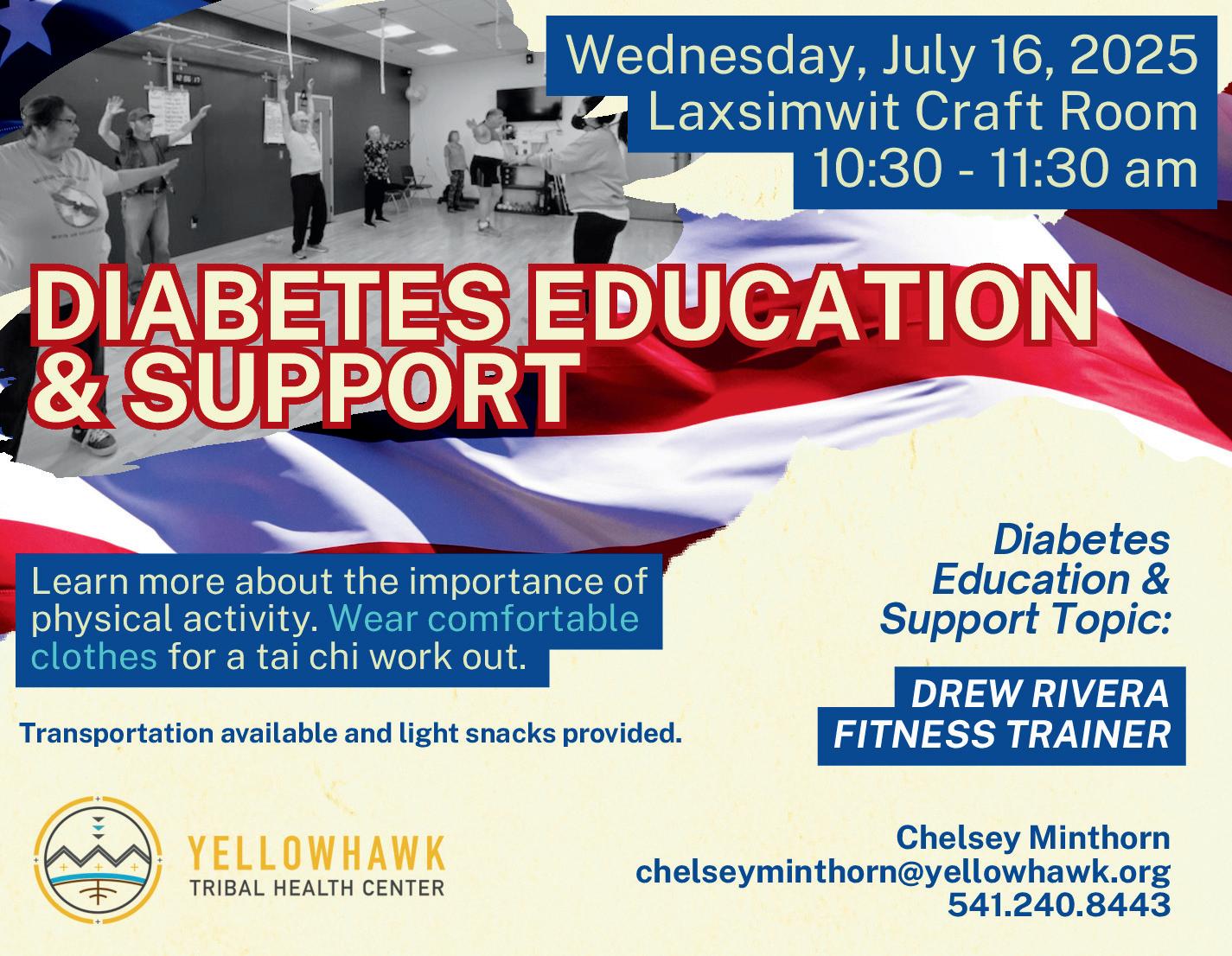 Wednesday, July 16, 2025
Laxsimwit Craft Room
10:30 - 11:30 am

DIABETES EDUCATION & SUPPORT

Learn more about the importance of physical activity. Wear comfortable clothes for a tai chi work out.

Transportation available and light snacks provided.

Diabetes Education & Support Topic:

DREW RIVERA
FITNESS TRAINER

YELLOWHAWK
TRIBAL HEALTH CENTER

Chelsey Minthorn
chelseyminthorn@yellowhawk.org
541.240.8443